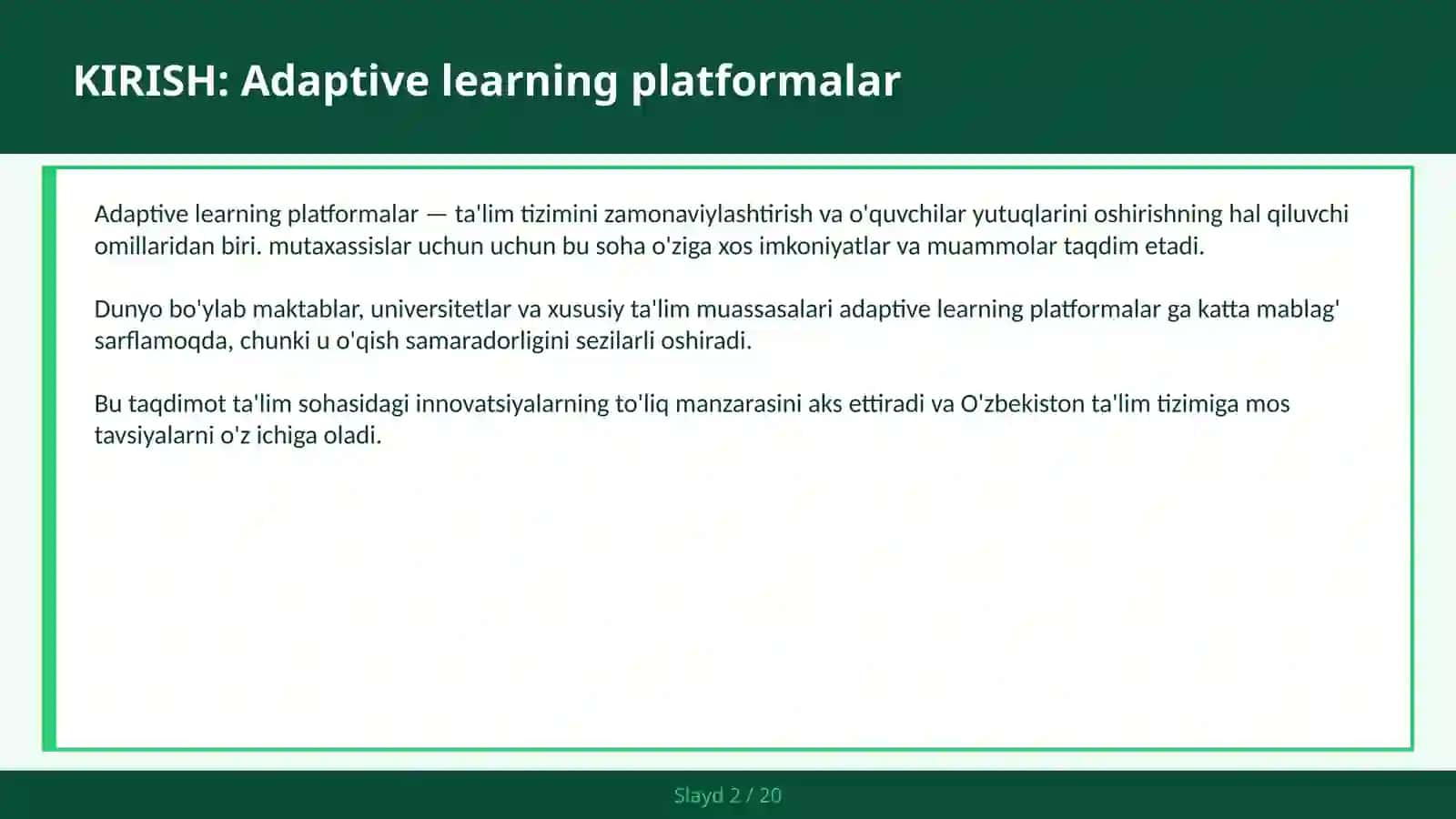 KIRISH: Adaptive learning platformalar

Adaptive learning platformalar — ta'lim tizimini zamonaviylashtirish va o'quvchilar yutuqlarini oshirishning hal qiluvchi omillaridan biri. mutaxassislar uchun uchun bu soha o'ziga xos imkoniyatlar va muammolar taqdim etadi.

Dunyo bo'ylab maktablar, universitetlar va xususiy ta'lim muassasalari adaptive learning platformalar ga katta mablag' sarflamoqda, chunki u o'qish samaradorligini sezilarli oshiradi.

Bu taqdimot ta'lim sohasidagi innovatsiyalarning to'liq manzarasini aks ettiradi va O'zbekiston ta'lim tizimiga mos tavsiyalarni o'z ichiga oladi.

Slayd 2 / 20